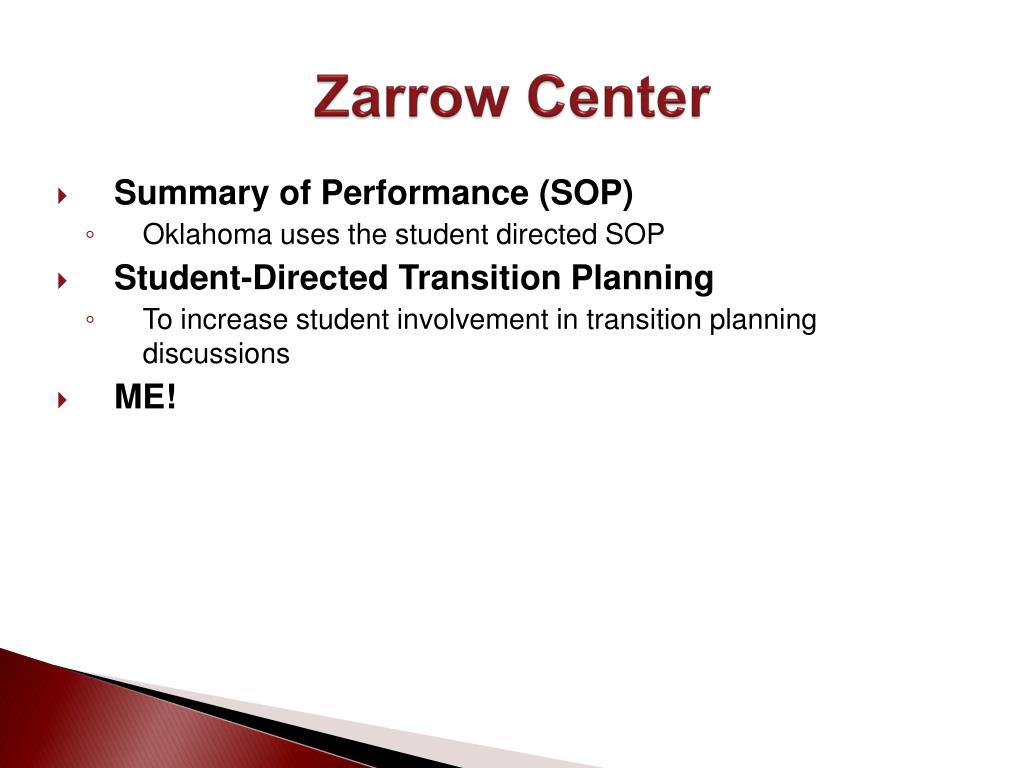 Zarrow Center

Summary of Performance (SOP)
Oklahoma uses the student directed SOP

Student-Directed Transition Planning
To increase student involvement in transition planning discussions

ME!